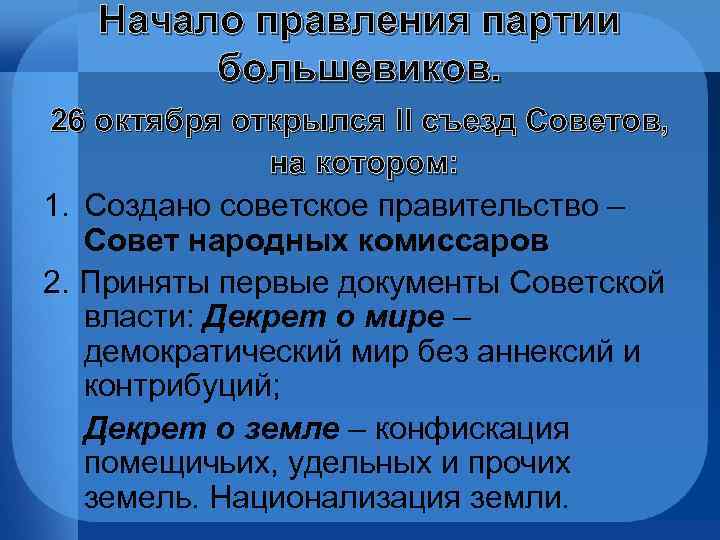 Начало правления партии большевиков.

26 октября открылся II съезд Советов, на котором:

1. Создано советское правительство – Совет народных комиссаров

2. Приняты первые документы Советской власти: Декрет о мире – демократический мир без аннексий и контрибуций;

Декрет о земле – конфискация помещичьих, удельных и прочих земель. Национализация земли.